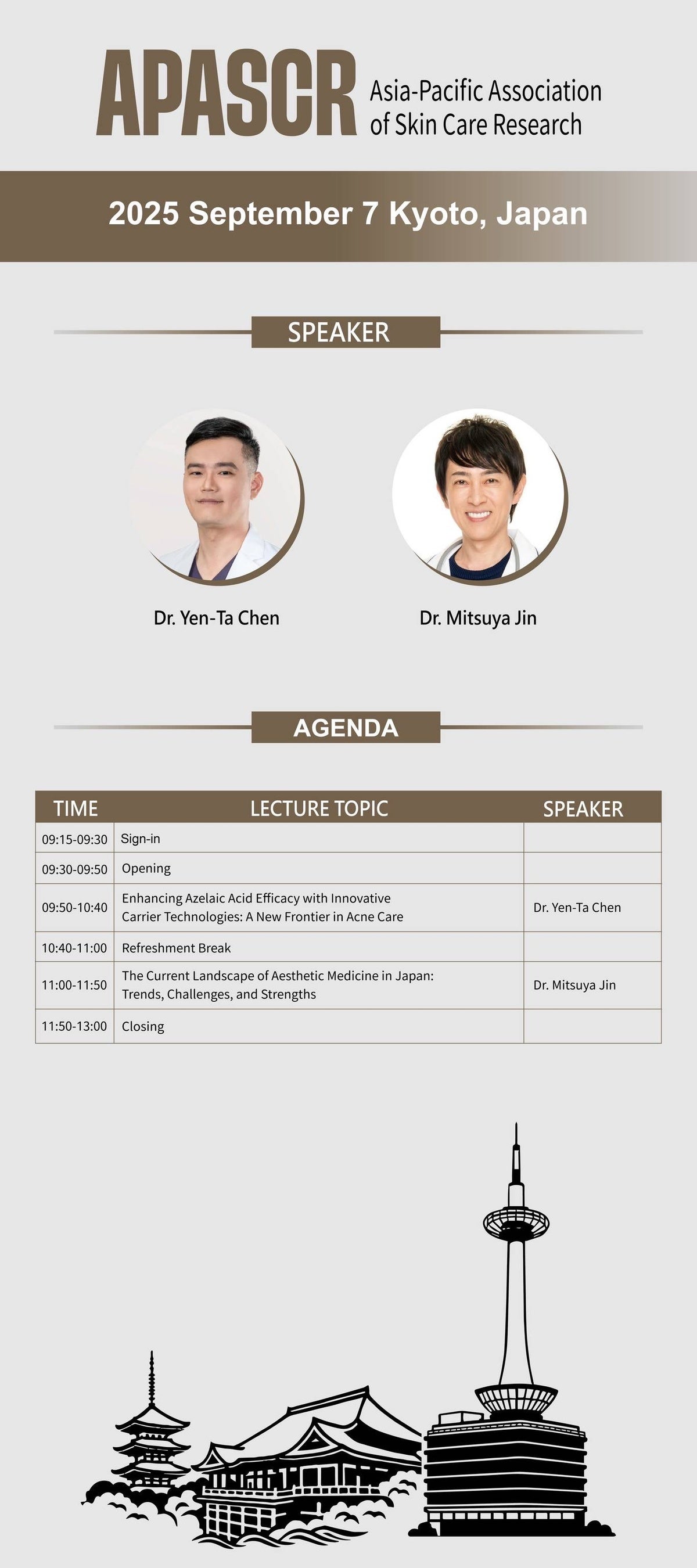 APASCR Asia-Pacific Association of Skin Care Research

2025 September 7 Kyoto, Japan

SPEAKER

Dr. Yen-Ta Chen

Dr. Mitsuya Jin

AGENDA

| TIME | LECTURE TOPIC | SPEAKER |
|---|---|---|
| 09:15-09:30 | Sign-in | |
| 09:30-09:50 | Opening | |
| 09:50-10:40 | Enhancing Azelaic Acid Efficacy with Innovative Carrier Technologies: A New Frontier in Acne Care | Dr. Yen-Ta Chen |
| 10:40-11:00 | Refreshment Break | |
| 11:00-11:50 | The Current Landscape of Aesthetic Medicine in Japan: Trends, Challenges, and Strengths | Dr. Mitsuya Jin |
| 11:50-13:00 | Closing | |